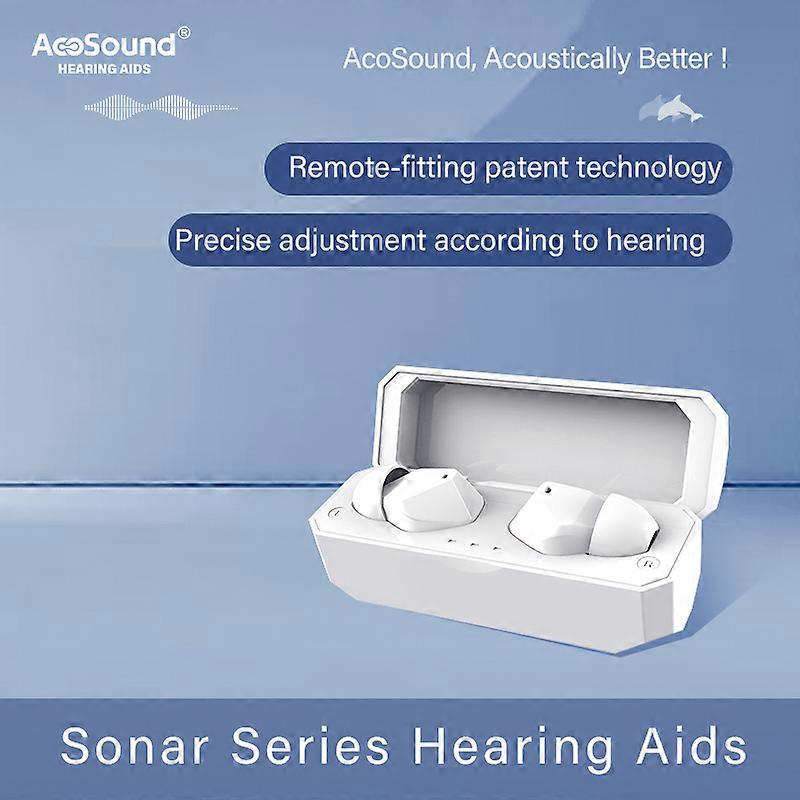 AcoSound®
HEARING AIDS

AcoSound, Acoustically Better !

Remote-fitting patent technology

Precise adjustment according to hearing

R

Sonar Series Hearing Aids